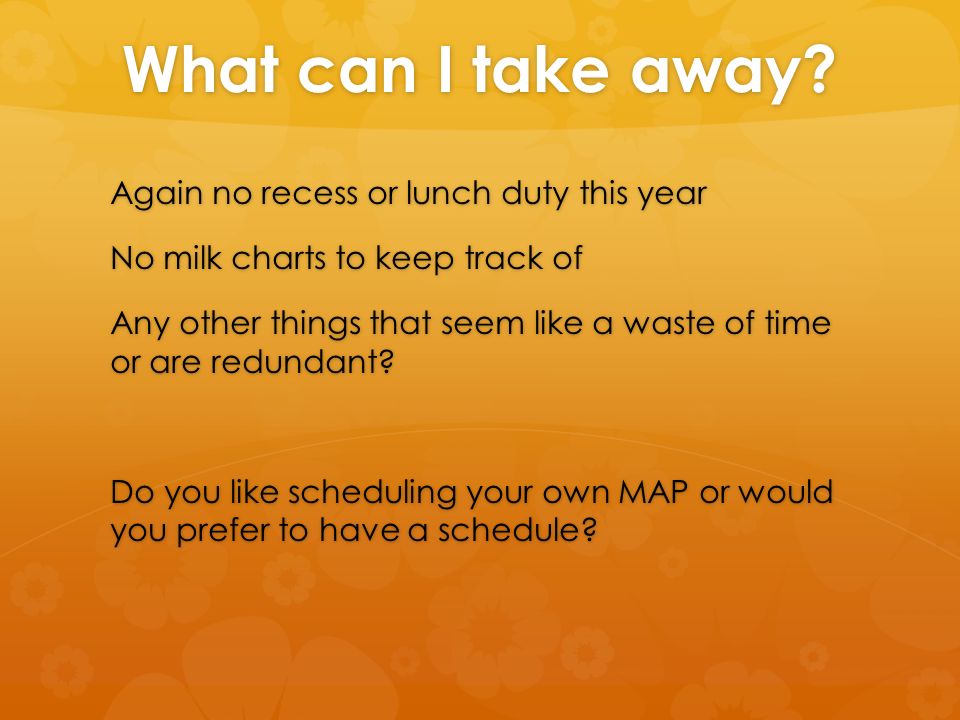 What can I take away?

Again no recess or lunch duty this year

No milk charts to keep track of

Any other things that seem like a waste of time or are redundant?

Do you like scheduling your own MAP or would you prefer to have a schedule?